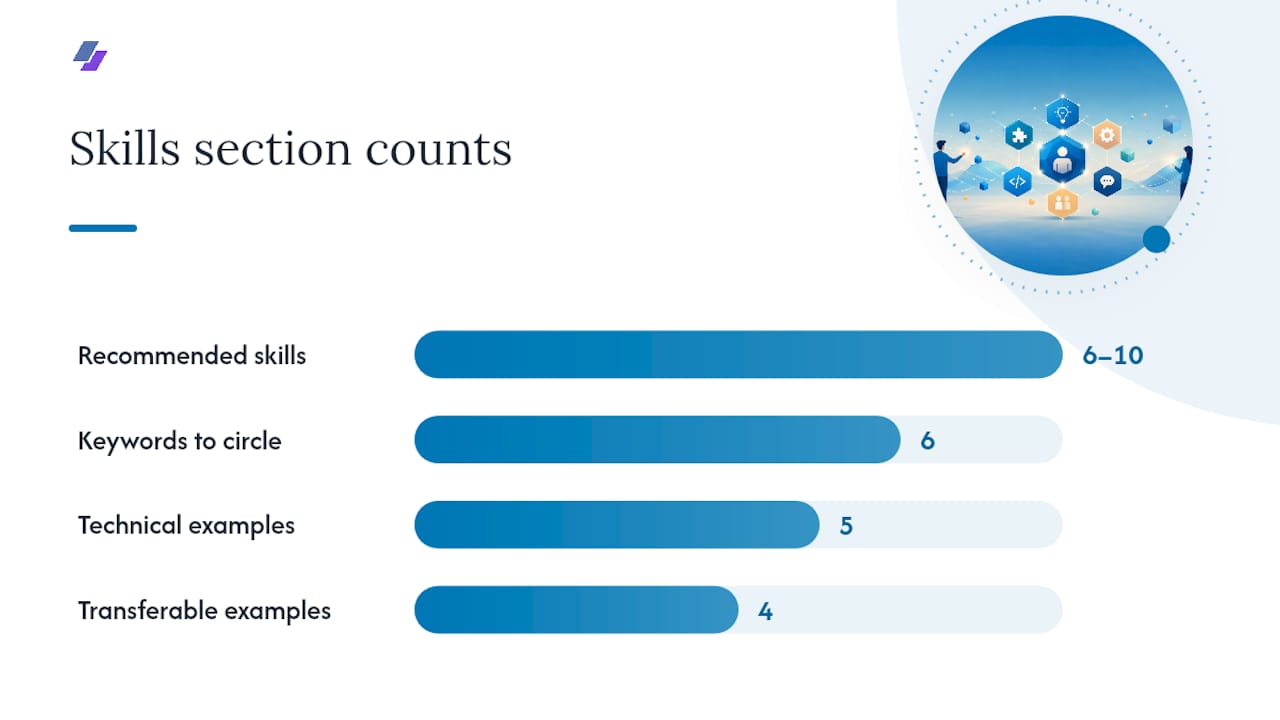 Skills section counts

Recommended skills 6–10

Keywords to circle 6

Technical examples 5

Transferable examples 4